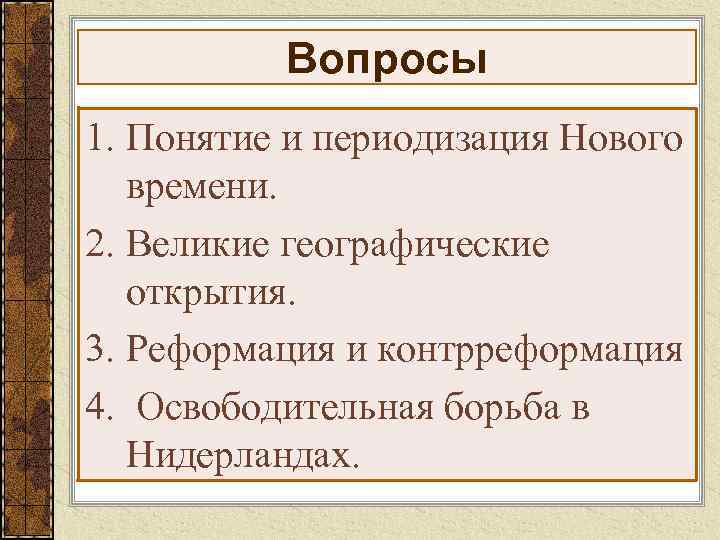 Вопросы

1. Понятие и периодизация Нового времени.
2. Великие географические открытия.
3. Реформация и контрреформация
4. Освободительная борьба в Нидерландах.